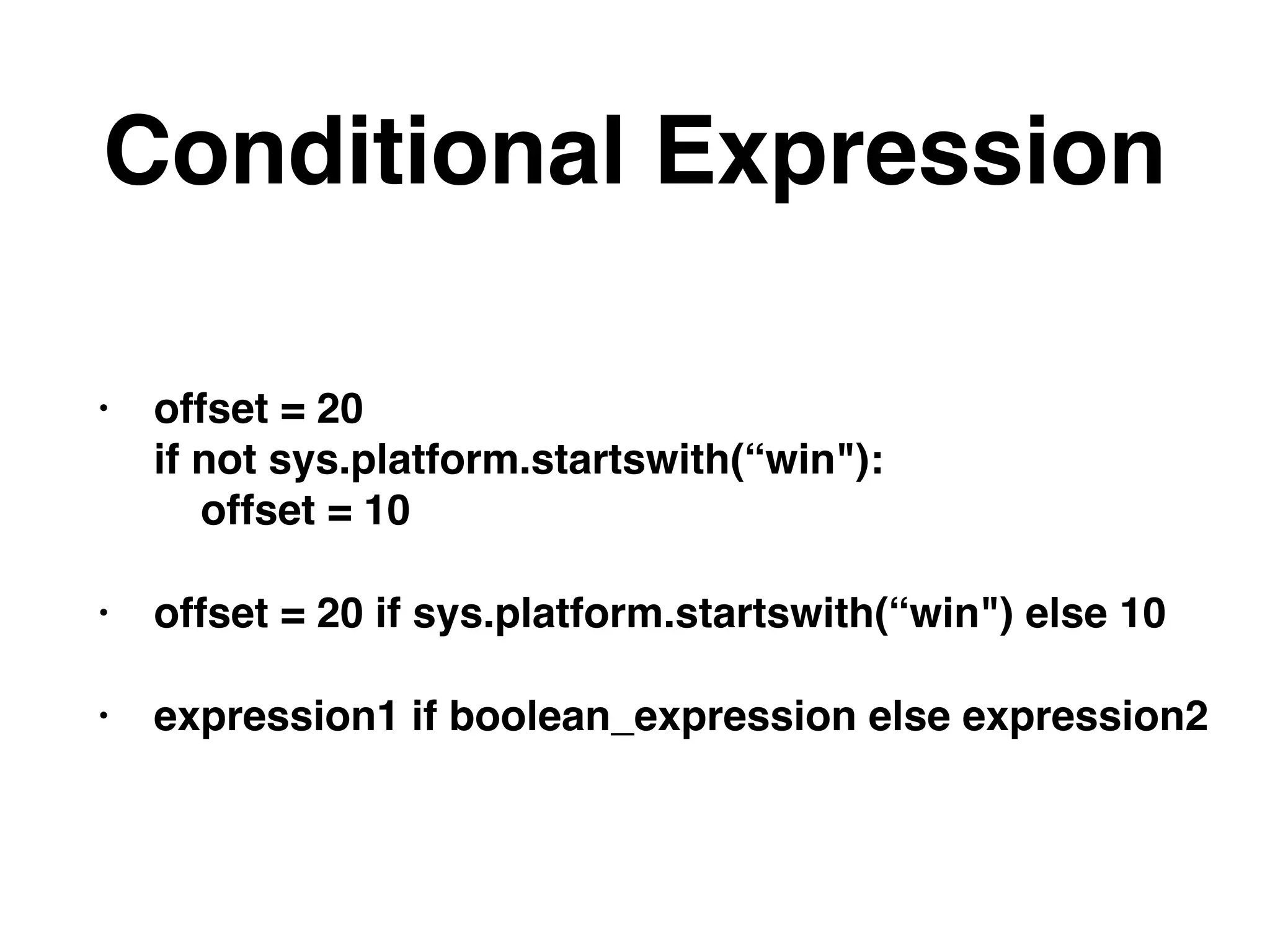 Conditional Expression

• offset = 20
if not sys.platform.startswith(“win"):
    offset = 10

• offset = 20 if sys.platform.startswith(“win") else 10

• expression1 if boolean_expression else expression2